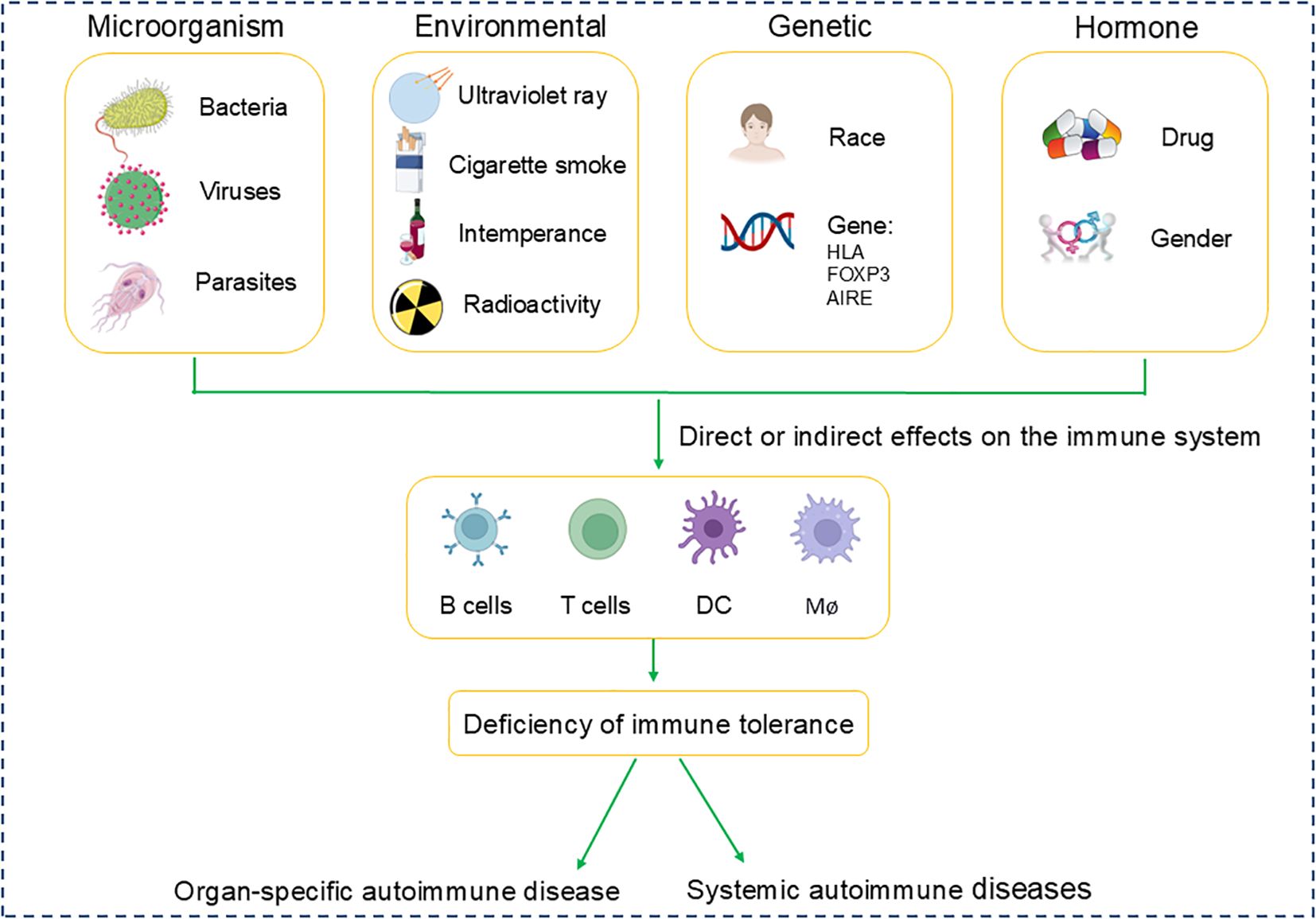 Microorganism

Bacteria

Viruses

Parasites

Environmental

Ultraviolet ray

Cigarette smoke

Intemperance

Radioactivity

Genetic

Race

Gene:
HLA
FOXP3
AIRE

Hormone

Drug

Gender

Direct or indirect effects on the immune system

B cells

T cells

DC

Mø

Deficiency of immune tolerance

Organ-specific autoimmune disease

Systemic autoimmune diseases